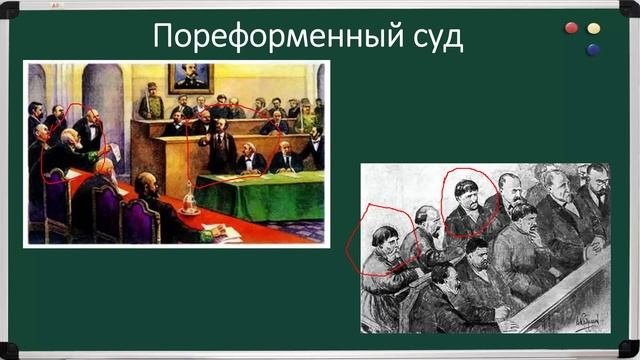 Пореформенный суд